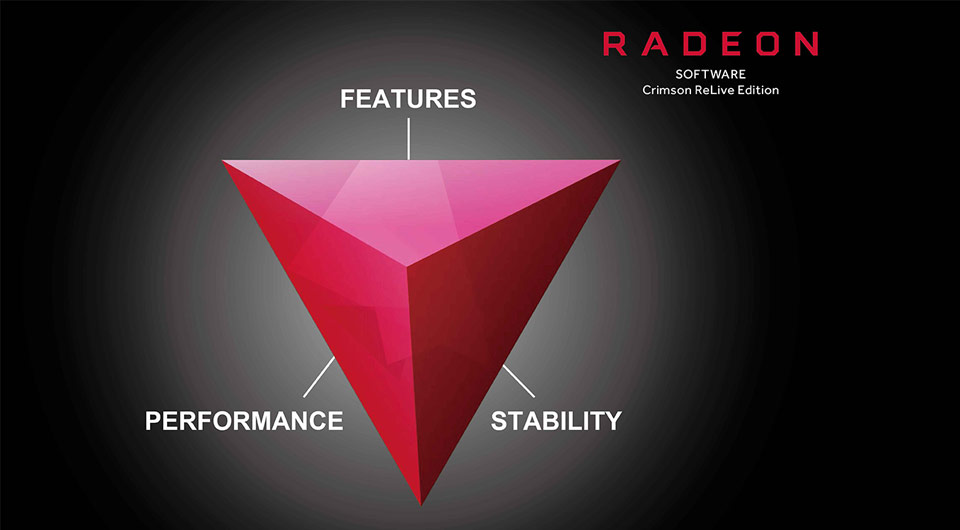 RADEON
SOFTWARE
Crimson ReLive Edition

FEATURES

PERFORMANCE

STABILITY